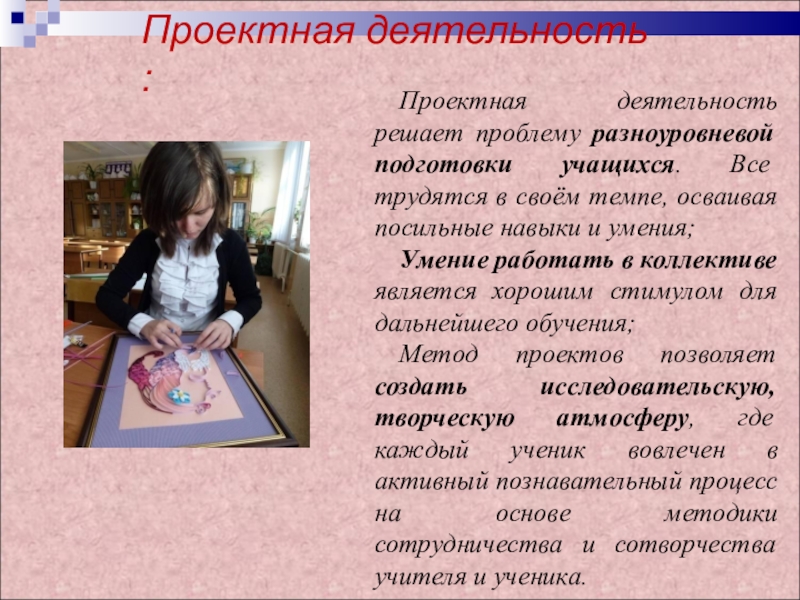 Проектная деятельность
:

Проектная деятельность решает проблему разноуровневой подготовки учащихся. Все трудятся в своём темпе, осваивая посильные навыки и умения;

Умение работать в коллективе является хорошим стимулом для дальнейшего обучения;

Метод проектов позволяет создать исследовательскую, творческую атмосферу, где каждый ученик вовлечен в активный познавательный процесс на основе методики сотрудничества и сотворчества учителя и ученика.